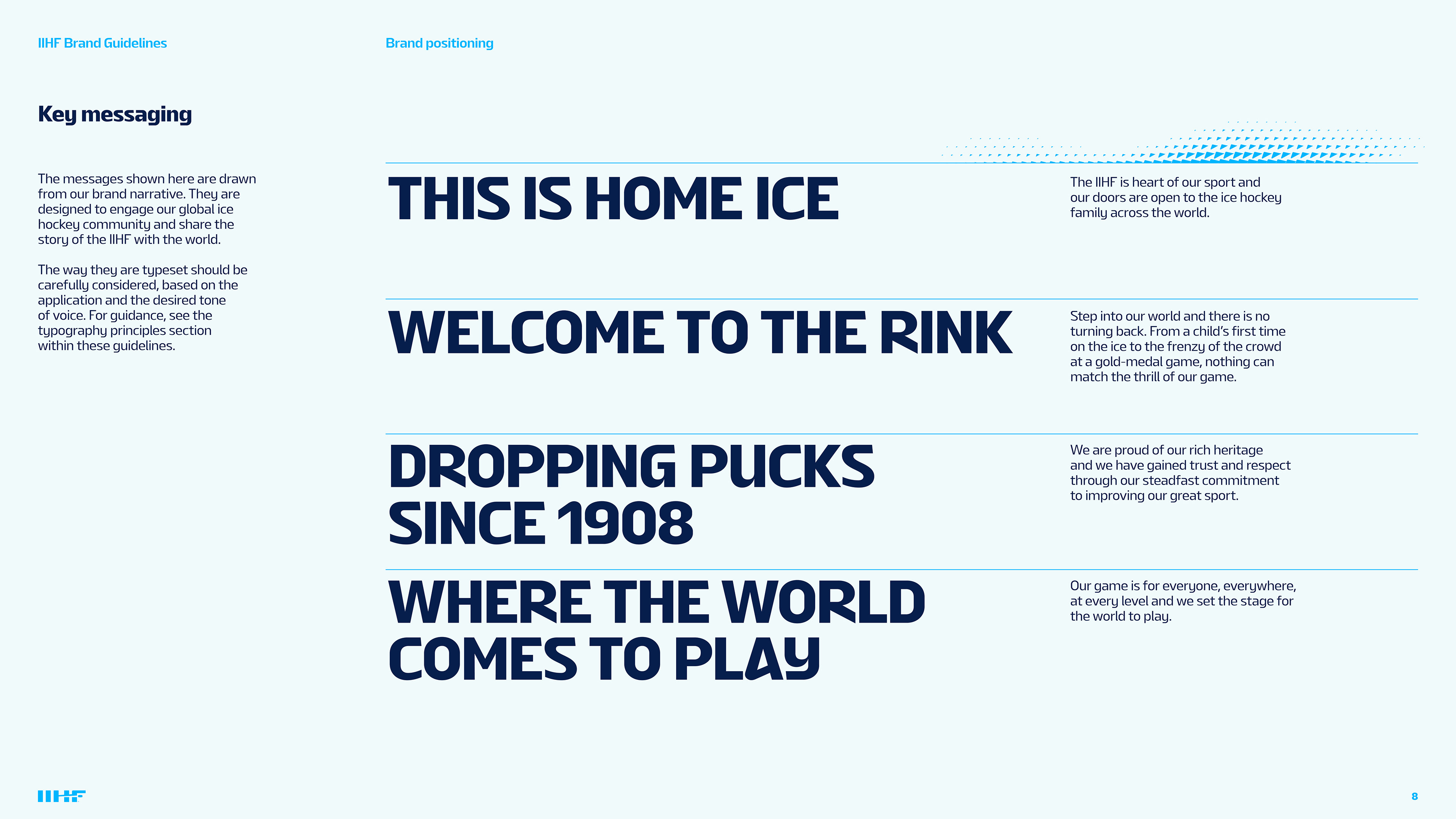 IIHF Brand Guidelines

Brand positioning

Key messaging

The messages shown here are drawn from our brand narrative. They are designed to engage our global ice hockey community and share the story of the IIHF with the world.

The way they are typeset should be carefully considered, based on the application and the desired tone of voice. For guidance, see the typography principles section within these guidelines.

THIS IS HOME ICE

The IIHF is heart of our sport and our doors are open to the ice hockey family across the world.

WELCOME TO THE RINK

Step into our world and there is no turning back. From a child's first time on the ice to the frenzy of the crowd at a gold-medal game, nothing can match the thrill of our game.

DROPPING PUCKS SINCE 1908

We are proud of our rich heritage and we have gained trust and respect through our steadfast commitment to improving our great sport.

WHERE THE WORLD COMES TO PLAY

Our game is for everyone, everywhere, at every level and we set the stage for the world to play.

IIHF

8